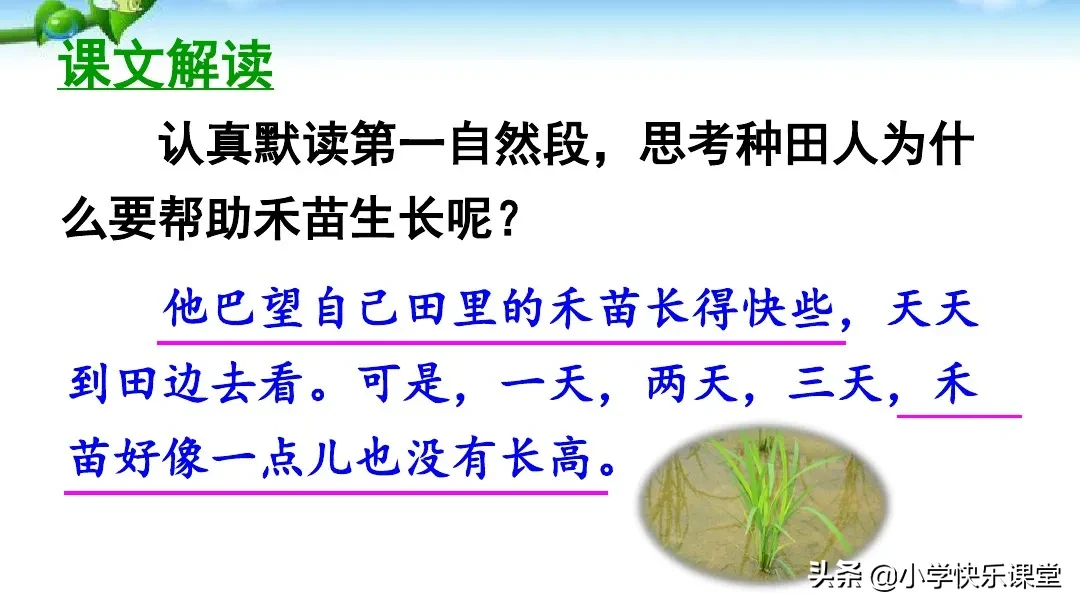 课文解读

认真默读第一自然段，思考种田人为什么要帮助禾苗生长呢？

他巴望自己田里的禾苗长得快些，天天到田边去看。可是，一天，两天，三天，禾苗好像一点儿也没有长高。

头条 @小学快乐课堂